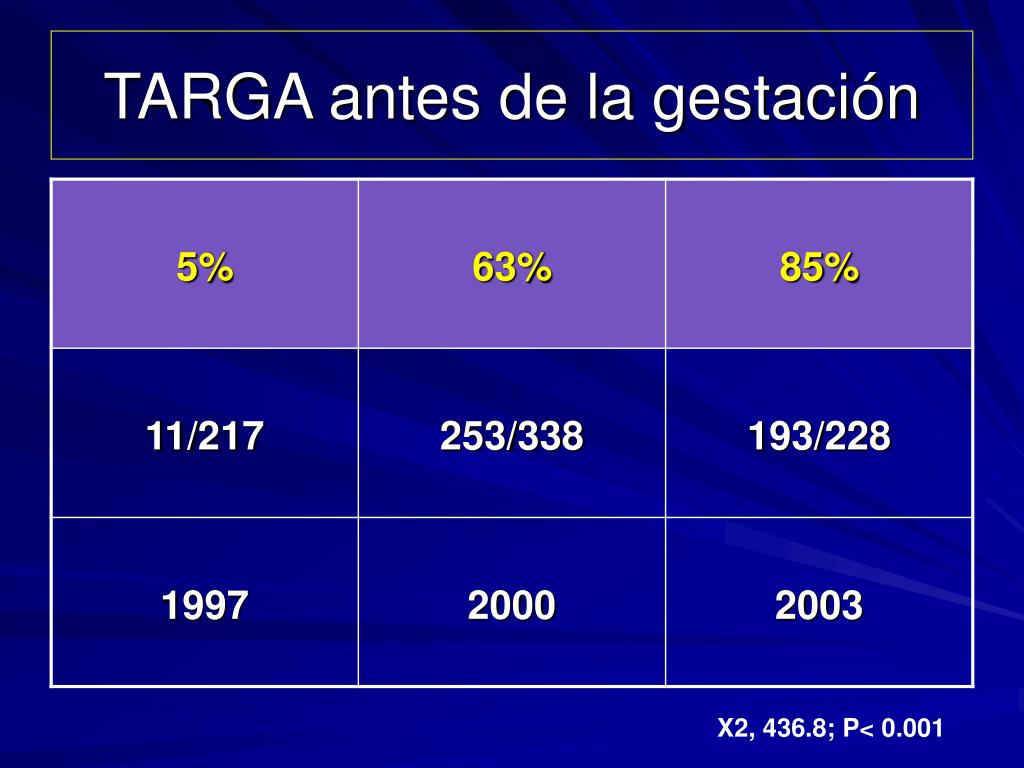 TARGA antes de la gestación

| 5% | 63% | 85% |
|---|---|---|
| 11/217 | 253/338 | 193/228 |
| 1997 | 2000 | 2003 |

X2, 436.8; P< 0.001